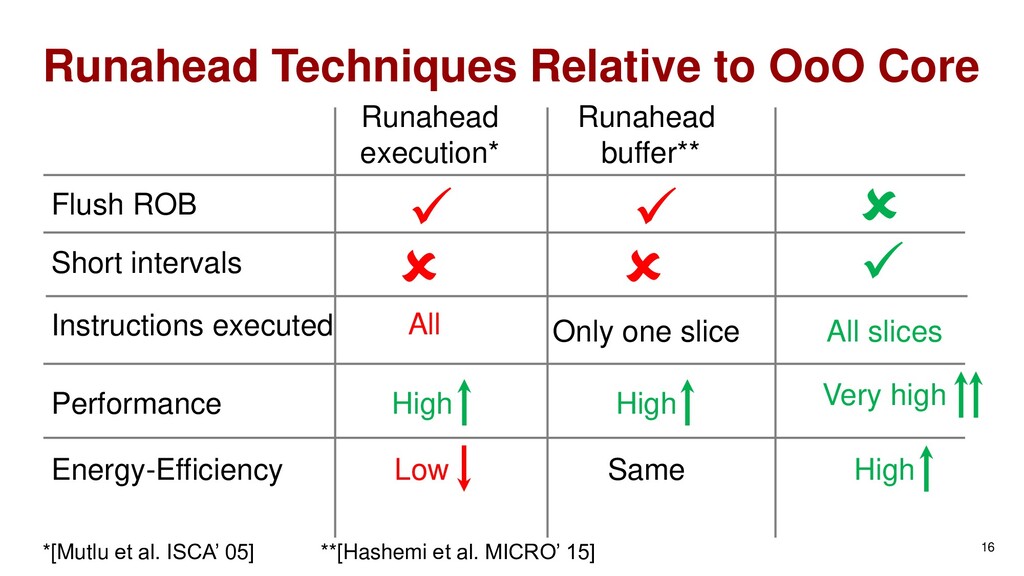 Runahead Techniques Relative to OoO Core

| | Runahead execution* | Runahead buffer** | |
|---|---|---|---|
| Flush ROB | ✓ | ✓ | ✗ |
| Short intervals | ✗ | ✗ | ✓ |
| Instructions executed | All | Only one slice | All slices |
| Performance | High ↑ | High ↑ | Very high ↑↑ |
| Energy-Efficiency | Low ↓ | Same | High ↑ |

*[Mutlu et al. ISCA' 05] **[Hashemi et al. MICRO' 15]

16